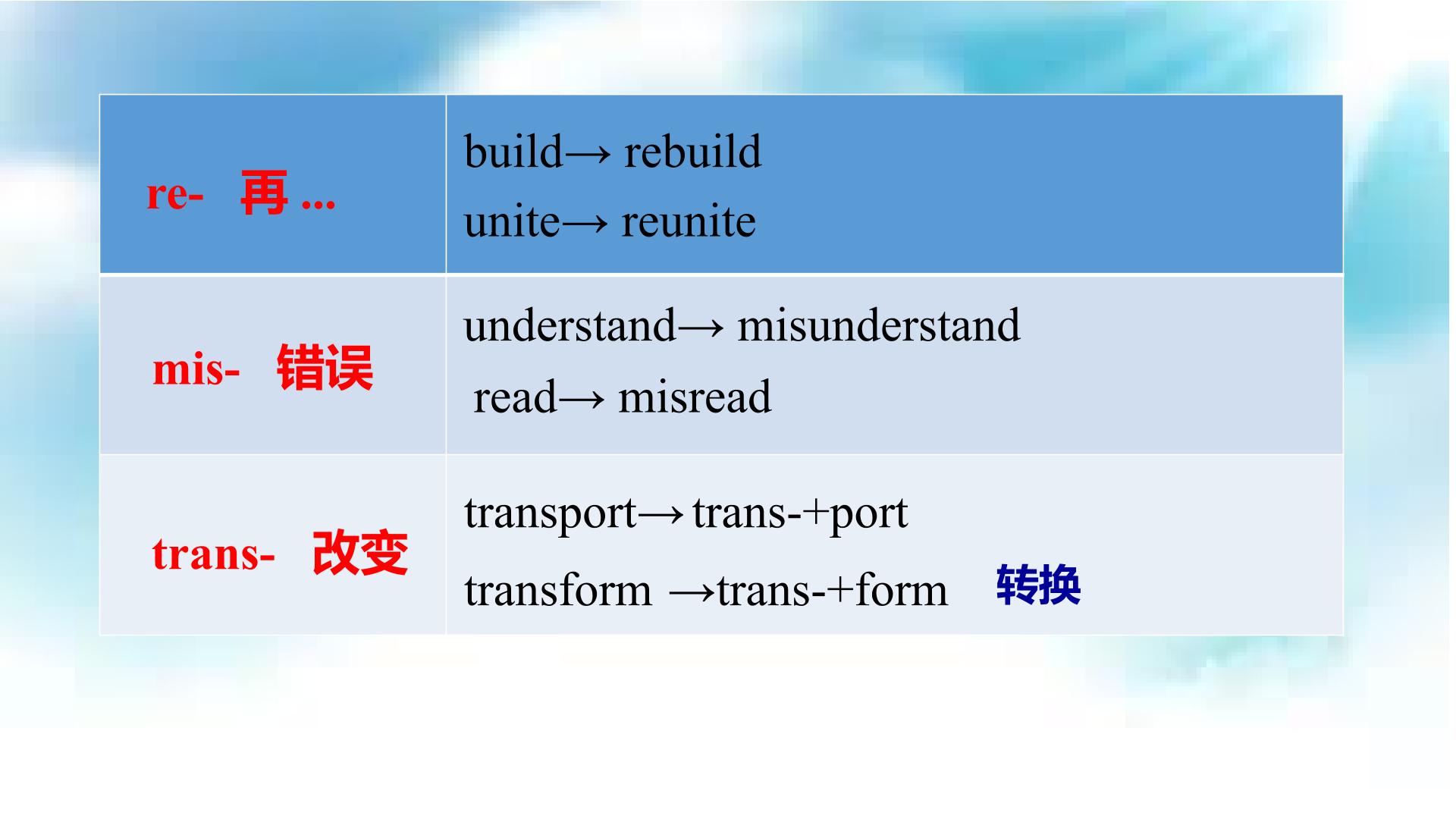 | re- 再 ... | build→ rebuild<br>unite→ reunite |
|---|---|
| mis- 错误 | understand→ misunderstand<br>read→ misread |
| trans- 改变 | transport→ trans-+port<br>transform →trans-+form 转换 |